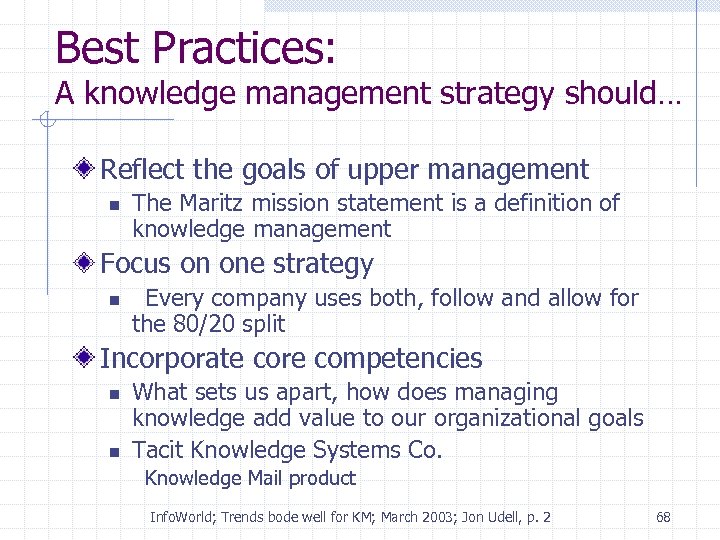 Best Practices:
A knowledge management strategy should…

Reflect the goals of upper management

The Maritz mission statement is a definition of knowledge management

Focus on one strategy

Every company uses both, follow and allow for the 80/20 split

Incorporate core competencies

What sets us apart, how does managing knowledge add value to our organizational goals

Tacit Knowledge Systems Co.

Knowledge Mail product

InfoWorld; Trends bode well for KM; March 2003; Jon Udell, p. 2

68